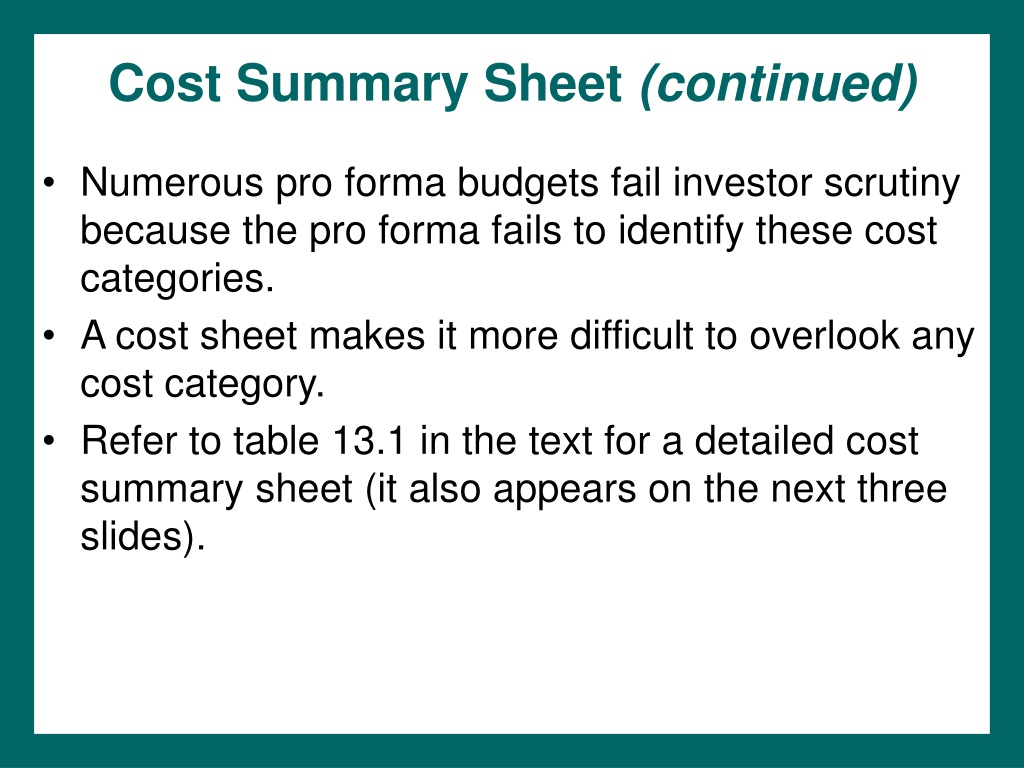 Cost Summary Sheet (continued)

• Numerous pro forma budgets fail investor scrutiny because the pro forma fails to identify these cost categories.
• A cost sheet makes it more difficult to overlook any cost category.
• Refer to table 13.1 in the text for a detailed cost summary sheet (it also appears on the next three slides).